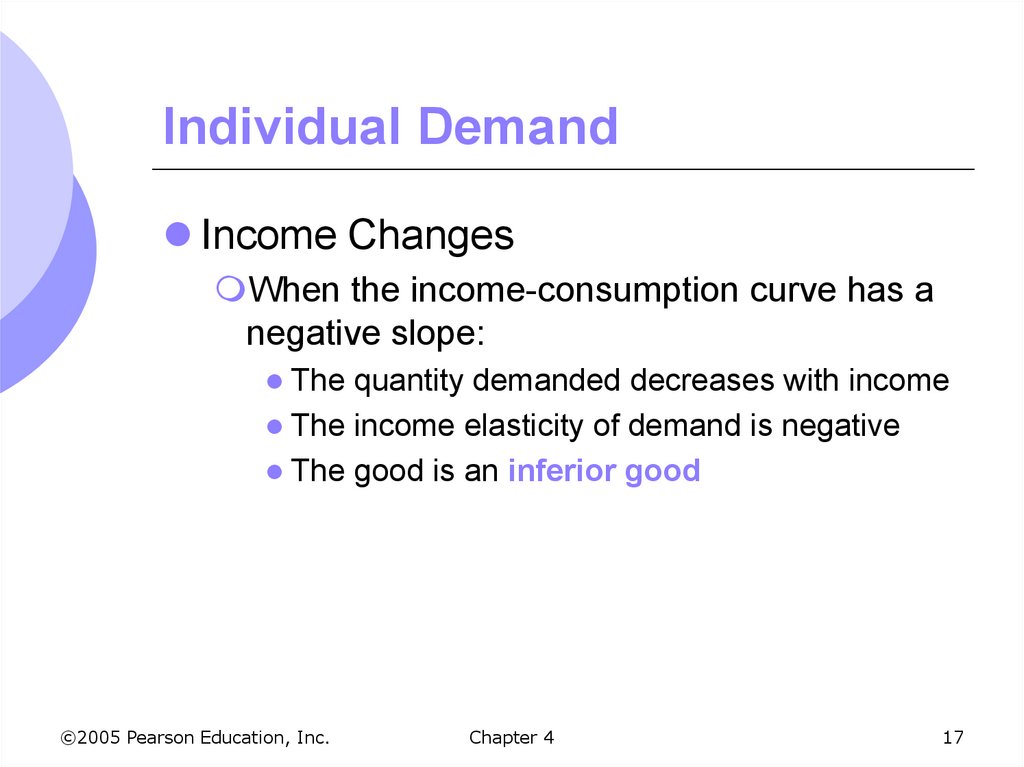 Individual Demand

Income Changes

When the income-consumption curve has a negative slope:

The quantity demanded decreases with income

The income elasticity of demand is negative

The good is an inferior good

©2005 Pearson Education, Inc. Chapter 4 17